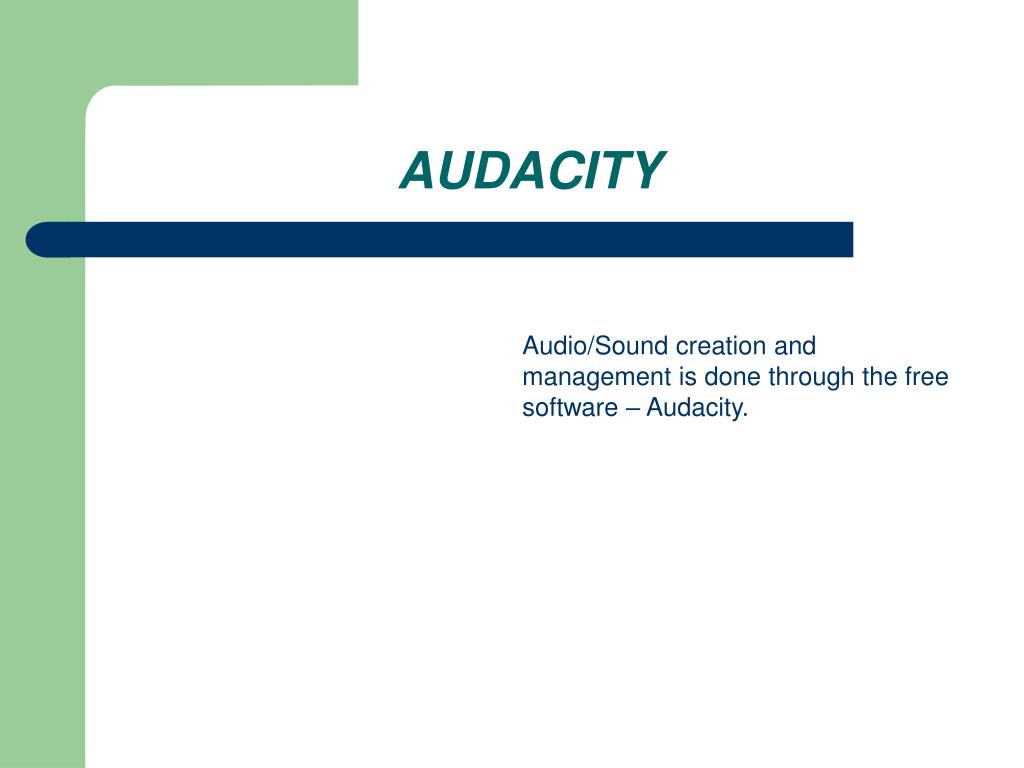 AUDACITY

Audio/Sound creation and management is done through the free software – Audacity.